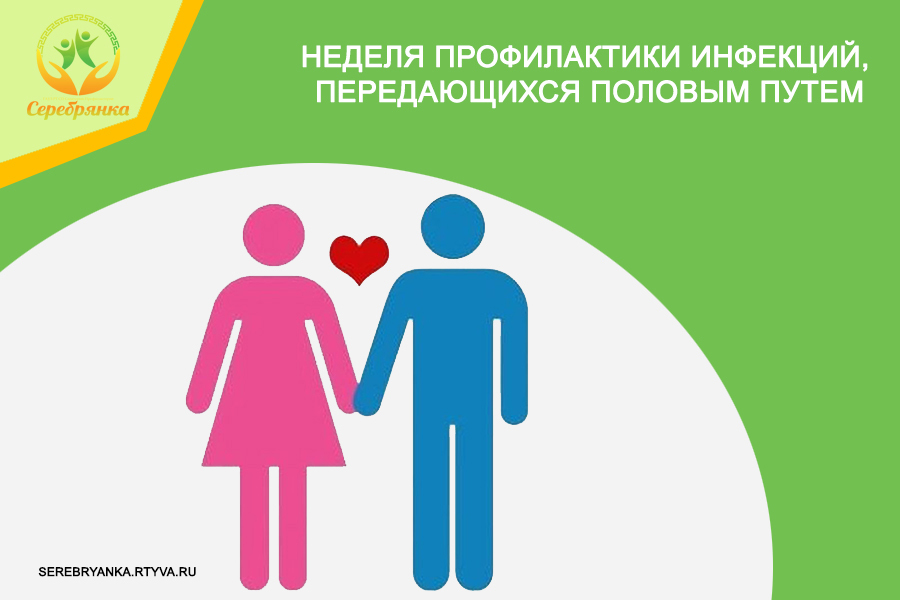 Серебрянка

НЕДЕЛЯ ПРОФИЛАКТИКИ ИНФЕКЦИЙ, ПЕРЕДАЮЩИХСЯ ПОЛОВЫМ ПУТЕМ

SEREBRYANKA.RTYVA.RU